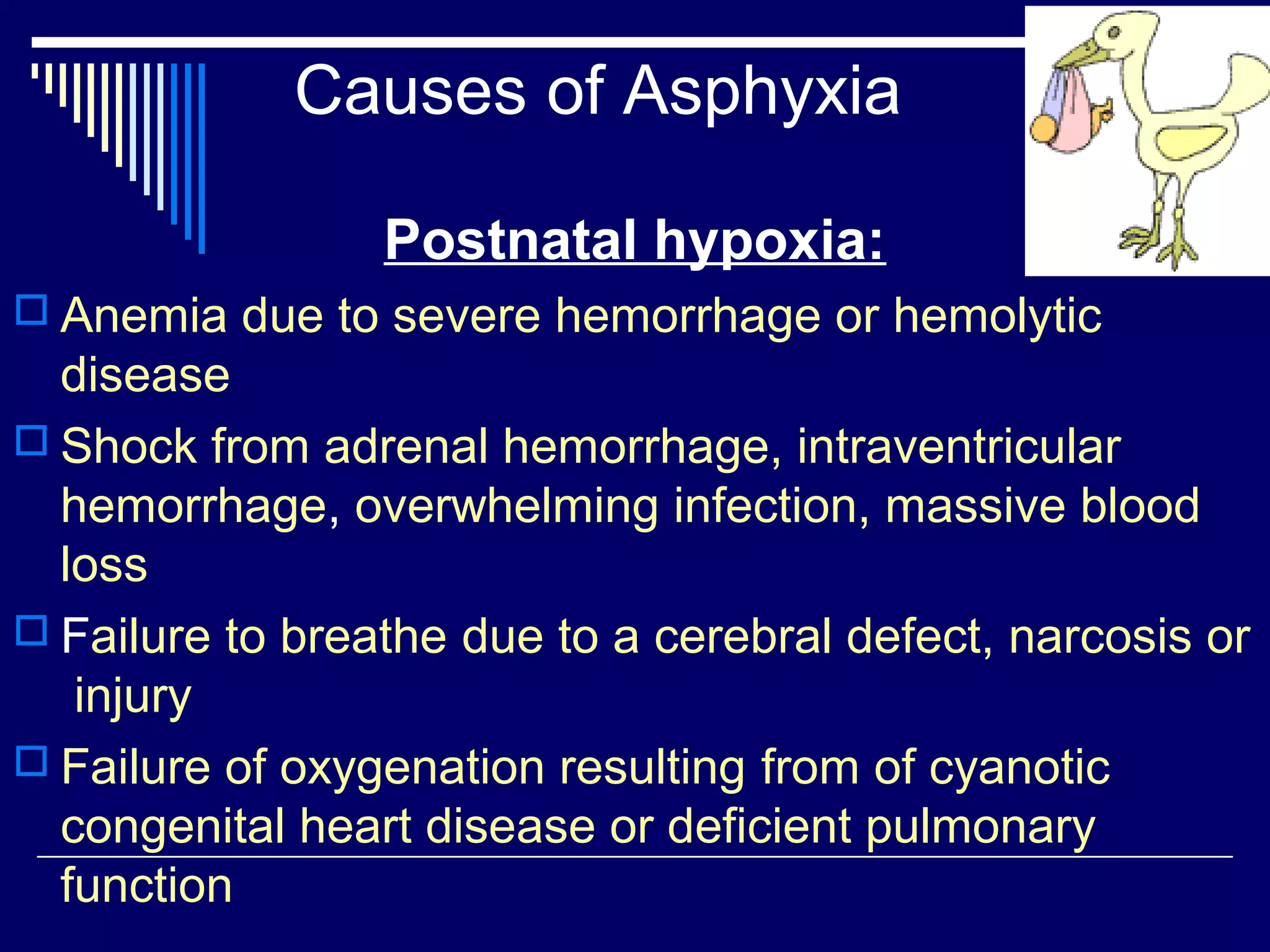 Causes of Asphyxia

Postnatal hypoxia:

Anemia due to severe hemorrhage or hemolytic disease

Shock from adrenal hemorrhage, intraventricular hemorrhage, overwhelming infection, massive blood loss

Failure to breathe due to a cerebral defect, narcosis or injury

Failure of oxygenation resulting from of cyanotic congenital heart disease or deficient pulmonary function